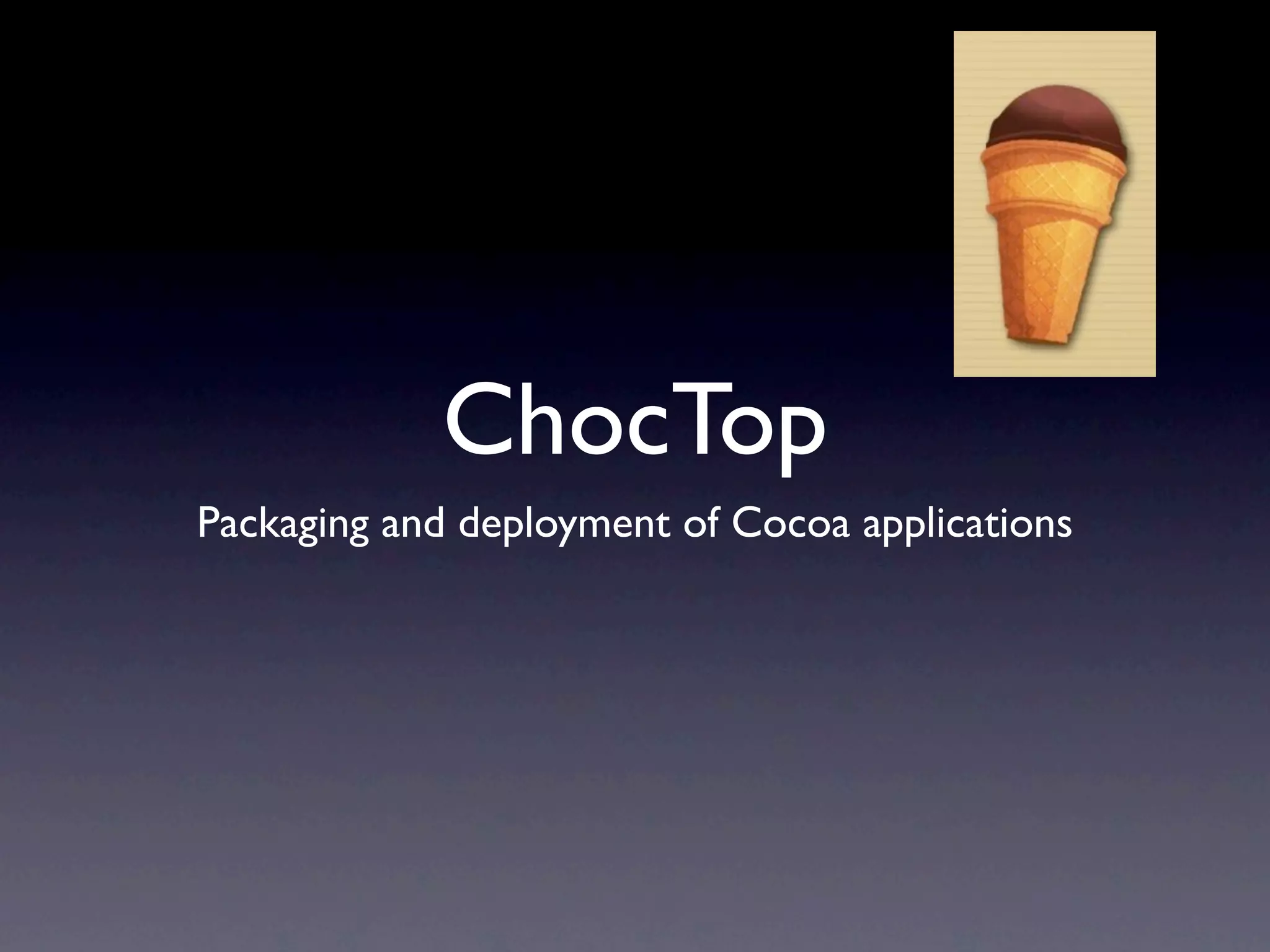 ChocTop

Packaging and deployment of Cocoa applications